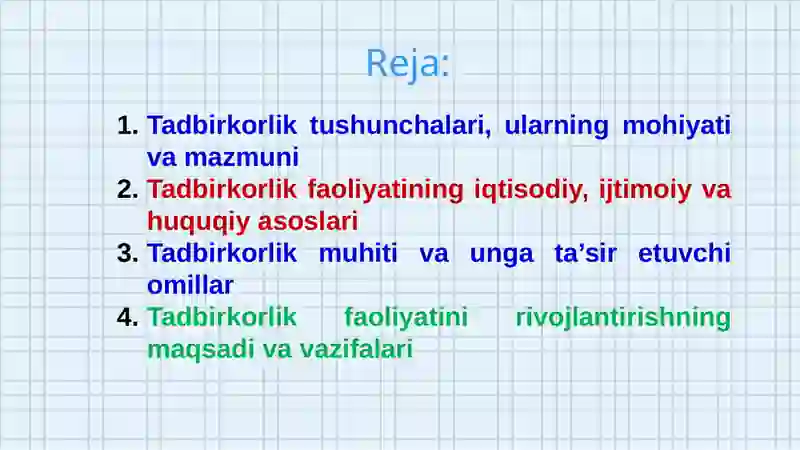 Reja:

1. Tadbirkorlik tushunchalari, ularning mohiyati va mazmuni
2. Tadbirkorlik faoliyatining iqtisodiy, ijtimoiy va huquqiy asoslari
3. Tadbirkorlik muhiti va unga ta’sir etuvchi omillar
4. Tadbirkorlik faoliyatini rivojlantirishning maqsadi va vazifalari